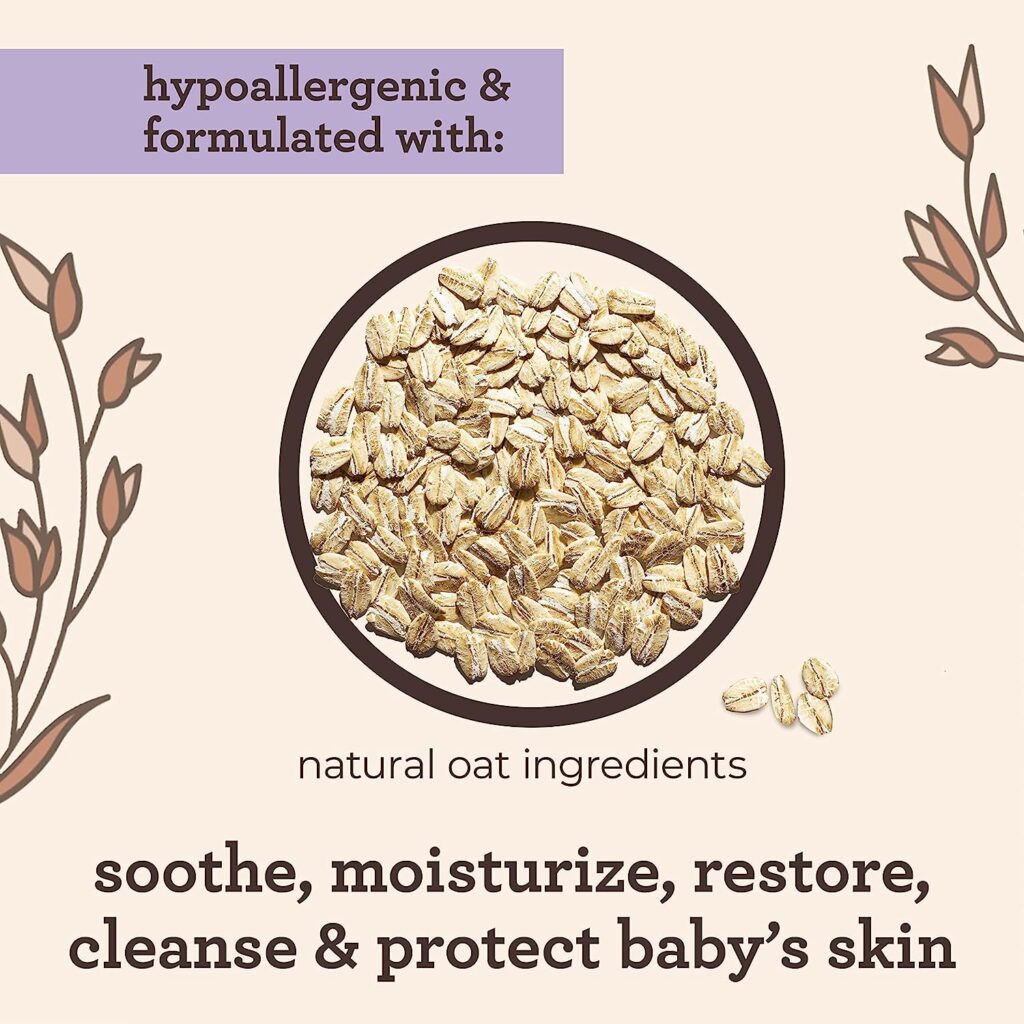 hypoallergenic & formulated with:

natural oat ingredients

soothe, moisturize, restore, cleanse & protect baby's skin